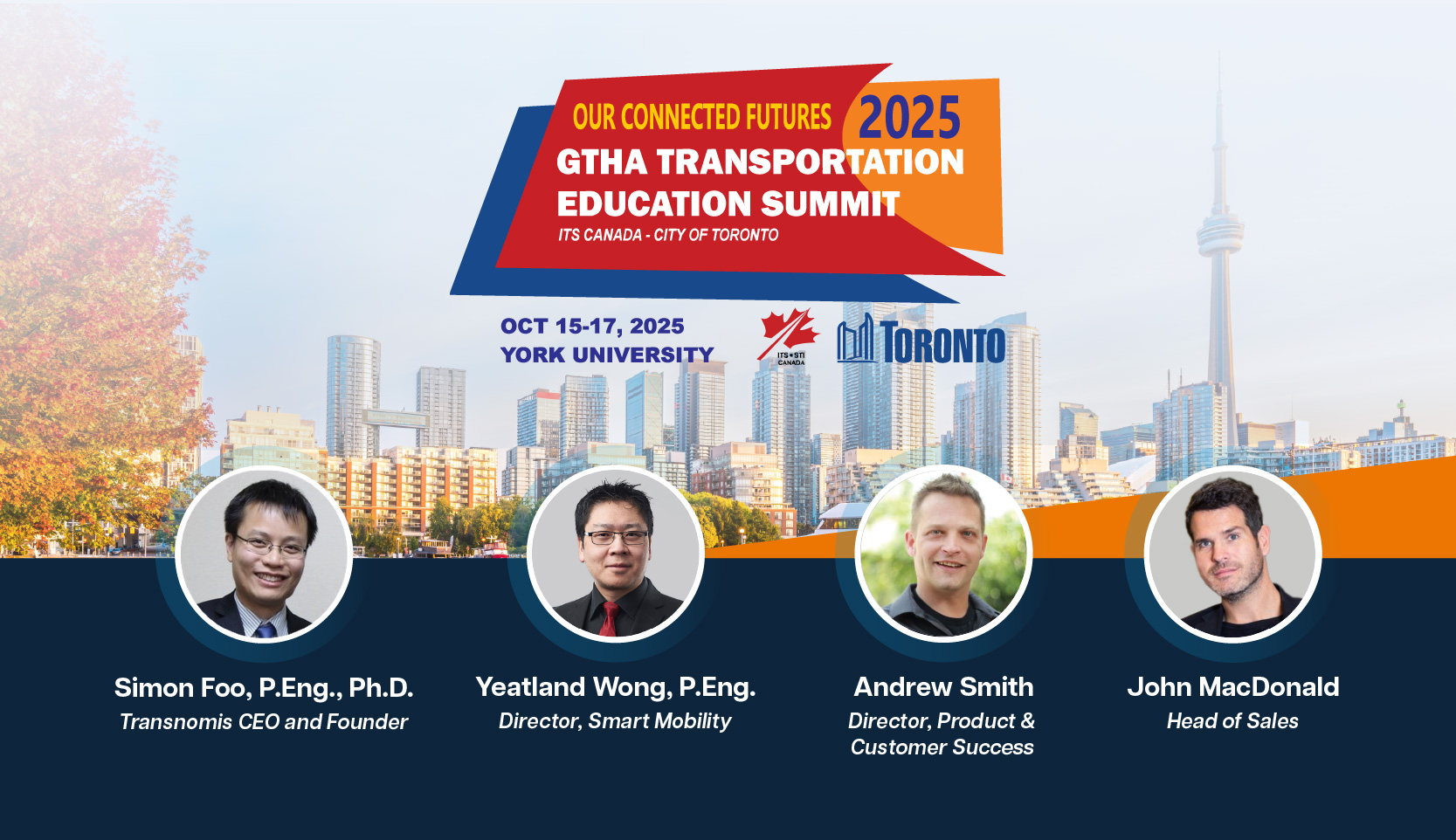 OUR CONNECTED FUTURES 2025
GTHA TRANSPORTATION EDUCATION SUMMIT
ITS CANADA - CITY OF TORONTO

OCT 15-17, 2025
YORK UNIVERSITY

ITS • STI CANADA

TORONTO

Simon Foo, P.Eng., Ph.D.
Transnomis CEO and Founder

Yeatland Wong, P.Eng.
Director, Smart Mobility

Andrew Smith
Director, Product & Customer Success

John MacDonald
Head of Sales